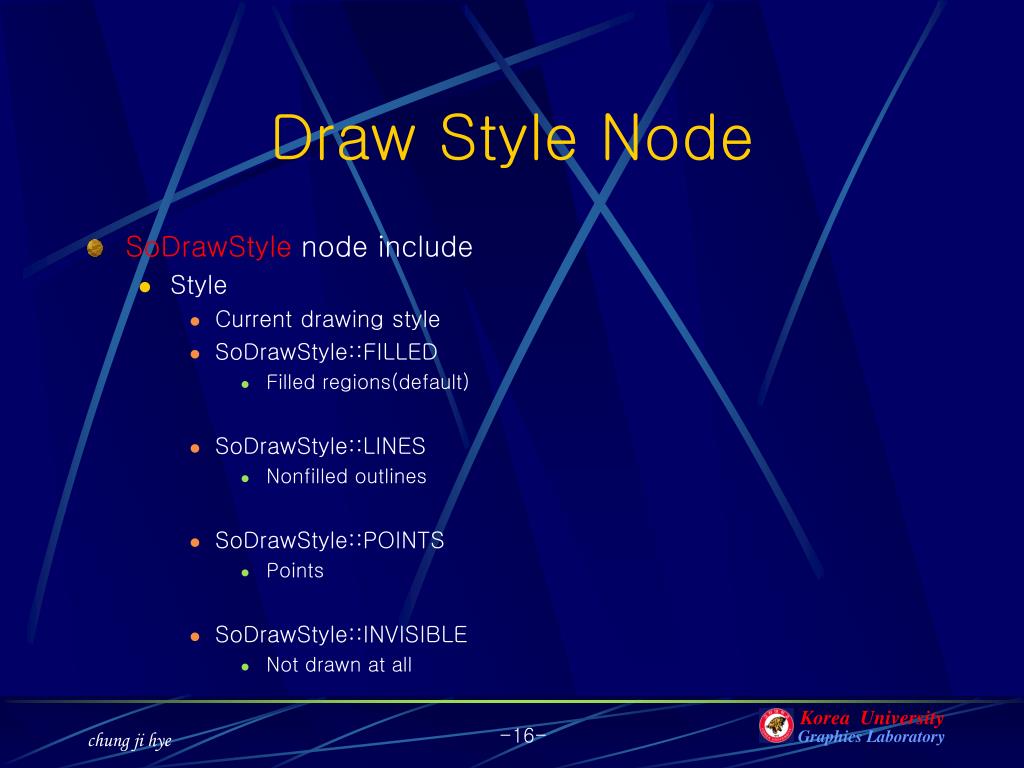 Draw Style Node

SoDrawStyle node include

Style

Current drawing style

SoDrawStyle::FILLED

Filled regions(default)

SoDrawStyle::LINES

Nonfilled outlines

SoDrawStyle::POINTS

Points

SoDrawStyle::INVISIBLE

Not drawn at all

chung ji hye

-16-

Korea University
Graphics Laboratory